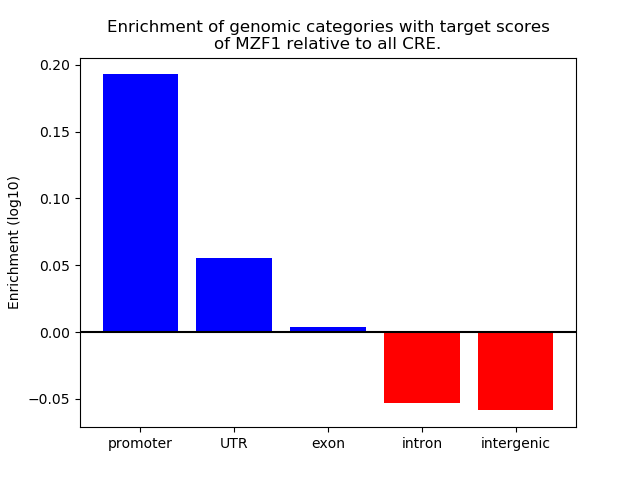 Enrichment of genomic categories with target scores of MZF1 relative to all CRE.

Enrichment (log10)

0.20
0.15
0.10
0.05
0.00
−0.05

promoter
UTR
exon
intron
intergenic